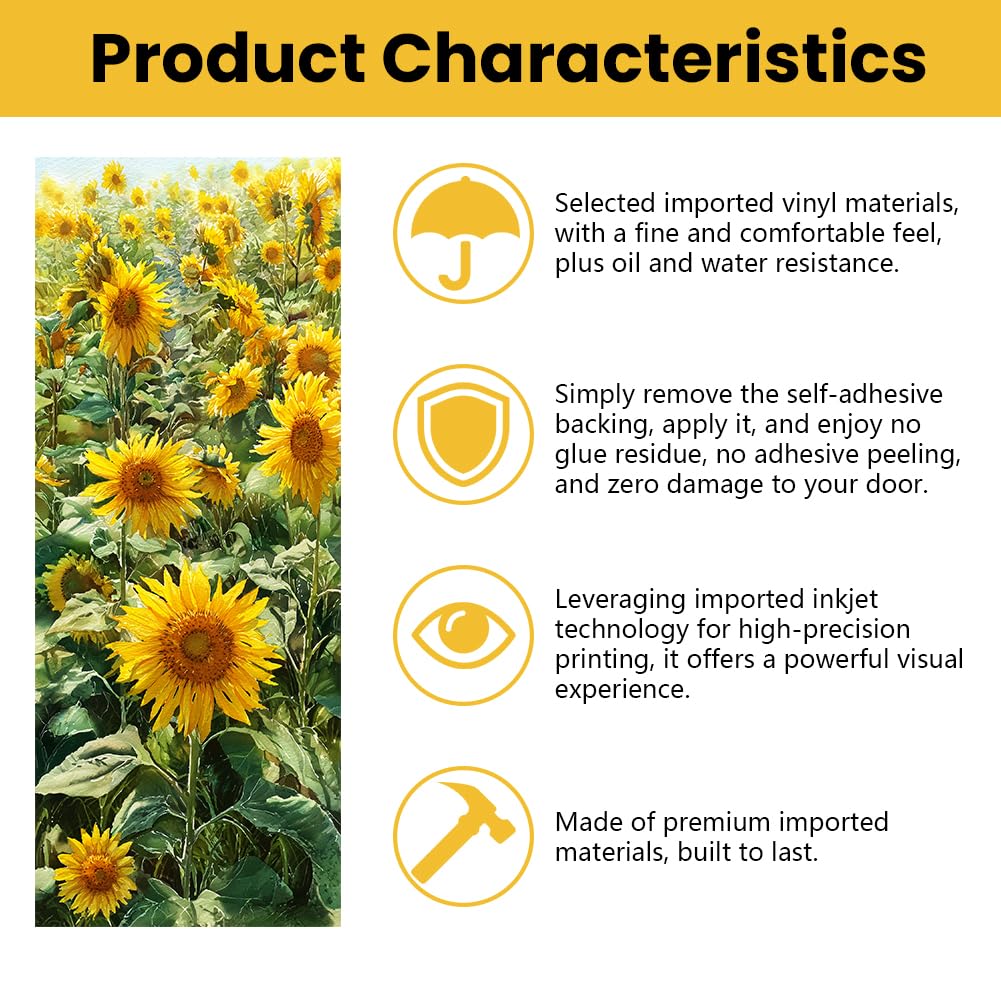 Product Characteristics

Selected imported vinyl materials, with a fine and comfortable feel, plus oil and water resistance.

Simply remove the self-adhesive backing, apply it, and enjoy no glue residue, no adhesive peeling, and zero damage to your door.

Leveraging imported inkjet technology for high-precision printing, it offers a powerful visual experience.

Made of premium imported materials, built to last.